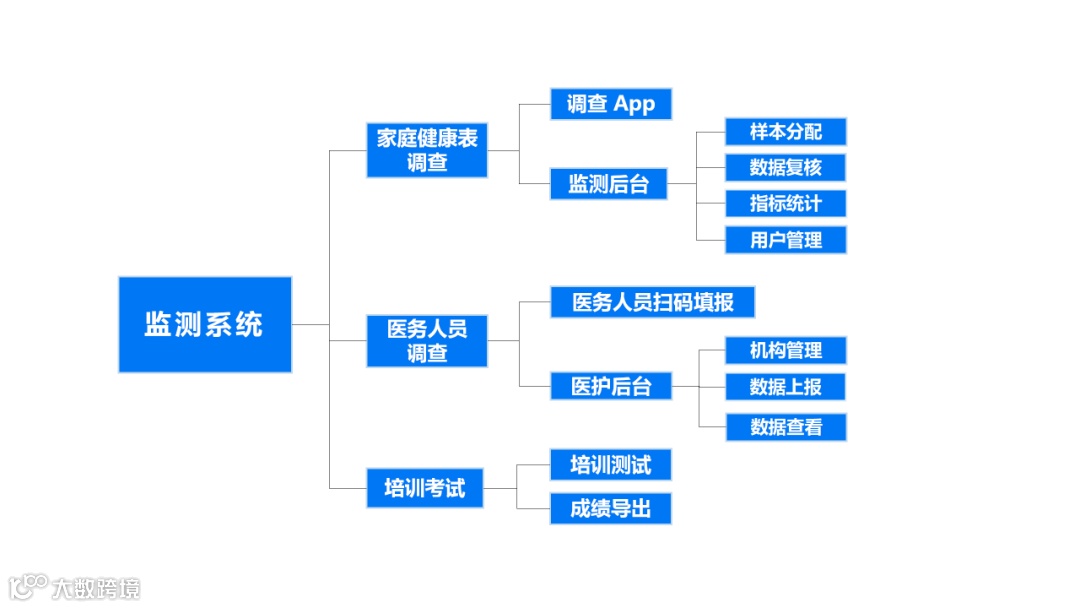 监测系统

家庭健康表调查

调查 App

监测后台

样本分配

数据复核

指标统计

用户管理

医务人员调查

医务人员扫码填报

医护后台

机构管理

数据上报

数据查看

培训考试

培训测试

成绩导出

大数跨境